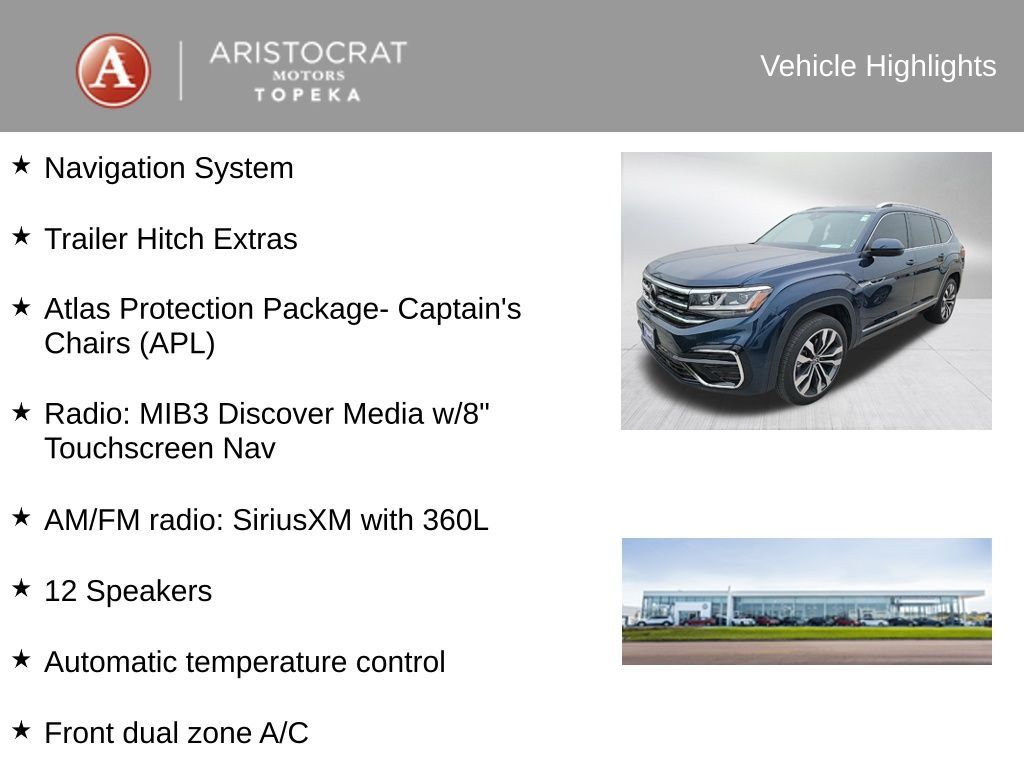 A
ARISTOCRAT
MOTORS
TOPEKA

Vehicle Highlights

★ Navigation System

★ Trailer Hitch Extras

★ Atlas Protection Package- Captain's Chairs (APL)

★ Radio: MIB3 Discover Media w/8" Touchscreen Nav

★ AM/FM radio: SiriusXM with 360L

★ 12 Speakers

★ Automatic temperature control

★ Front dual zone A/C